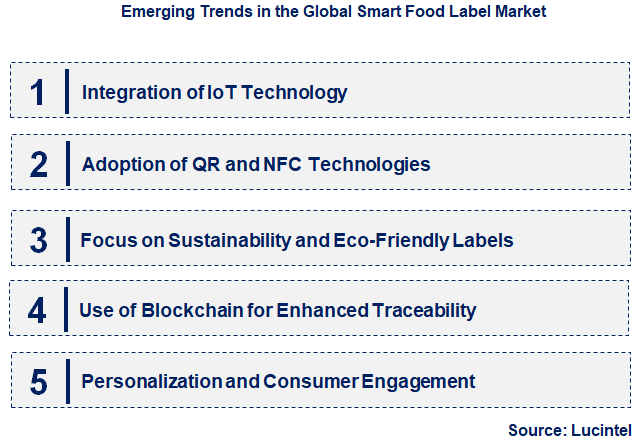 Emerging Trends in the Global Smart Food Label Market

1 Integration of IoT Technology

2 Adoption of QR and NFC Technologies

3 Focus on Sustainability and Eco-Friendly Labels

4 Use of Blockchain for Enhanced Traceability

5 Personalization and Consumer Engagement

Source: Lucintel